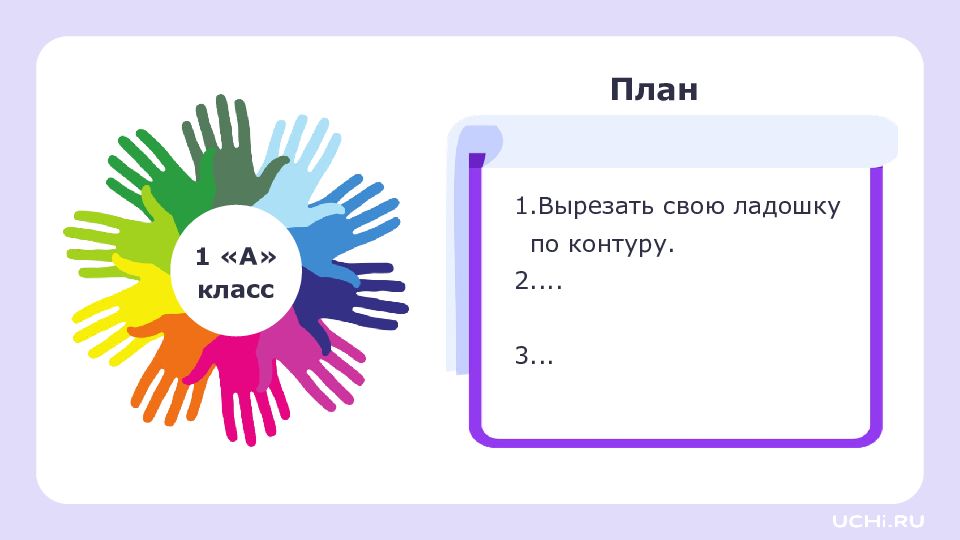 1 «А» класс

План

1.Вырезать свою ладошку по контуру.
2....

3...

UCHi.RU